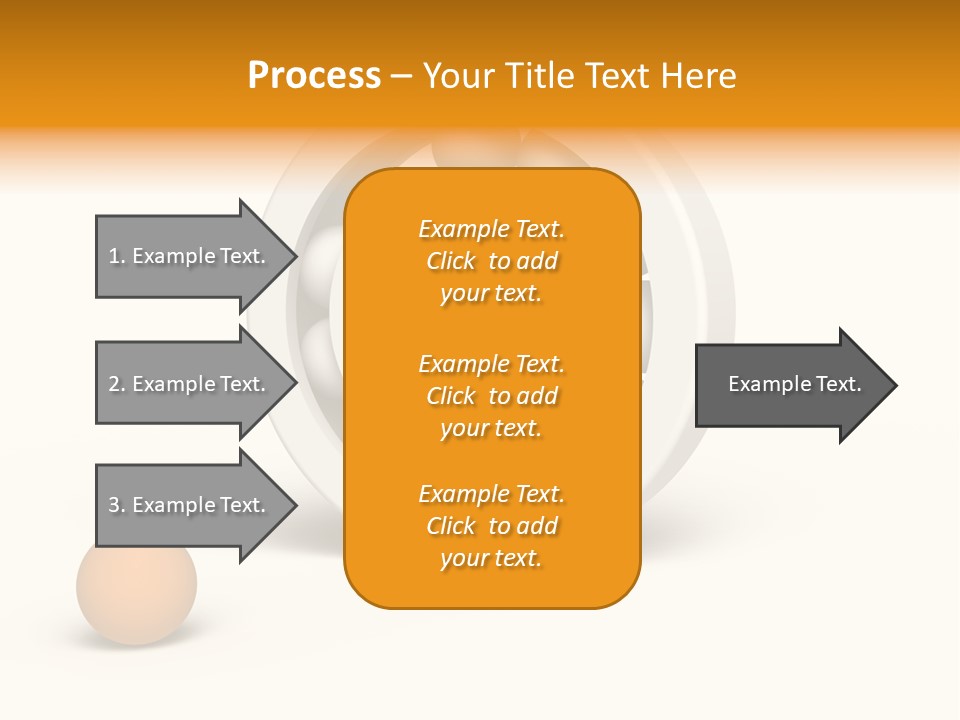 Process – Your Title Text Here

1. Example Text.

2. Example Text.

3. Example Text.

Example Text.
Click to add your text.

Example Text.
Click to add your text.

Example Text.
Click to add your text.

Example Text.